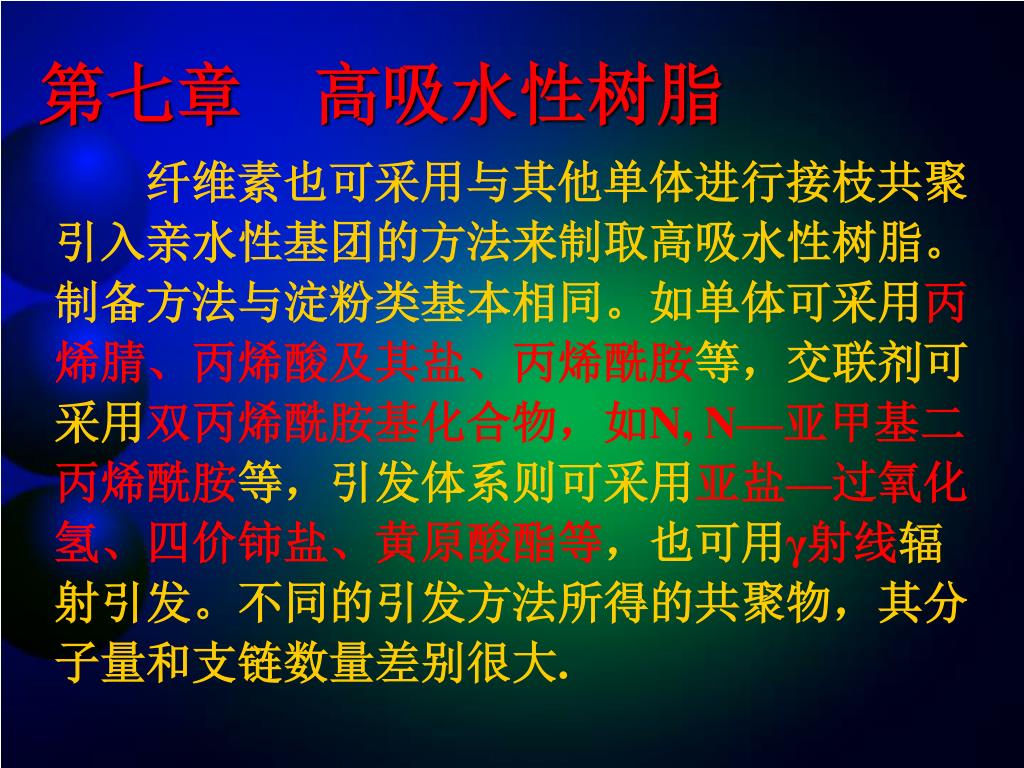 第七章　高吸水性树脂

纤维素也可采用与其他单体进行接枝共聚引入亲水性基团的方法来制取高吸水性树脂。制备方法与淀粉类基本相同。如单体可采用丙烯腈、丙烯酸及其盐、丙烯酰胺等，交联剂可采用双丙烯酰胺基化合物，如N, N—亚甲基二丙烯酰胺等，引发体系则可采用亚盐—过氧化氢、四价铈盐、黄原酸酯等，也可用γ射线辐射引发。不同的引发方法所得的共聚物，其分子量和支链数量差别很大.